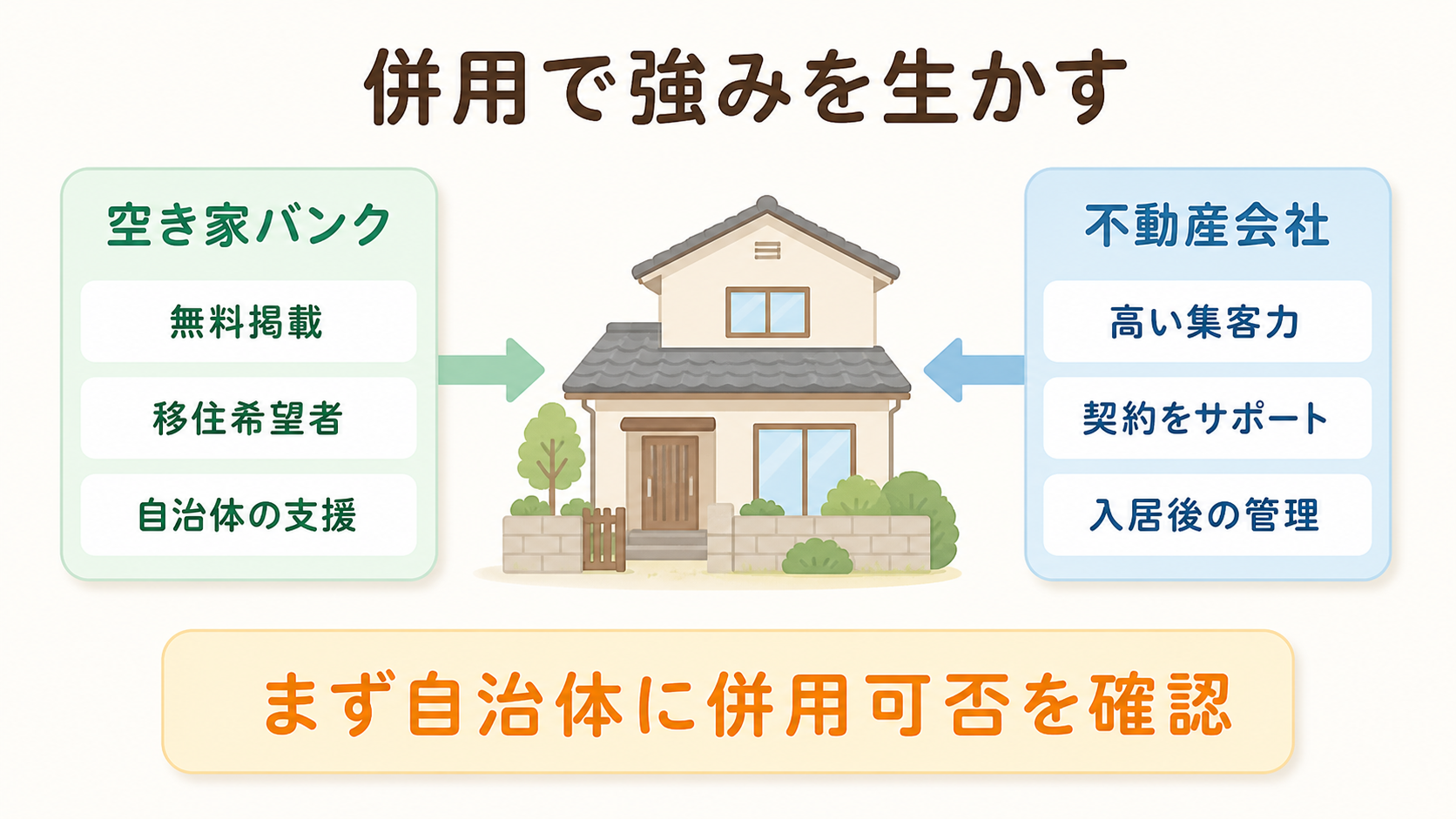 併用で強みを生かす

空き家バンク

無料掲載

移住希望者

自治体の支援

不動産会社

高い集客力

契約をサポート

入居後の管理

まず自治体に併用可否を確認